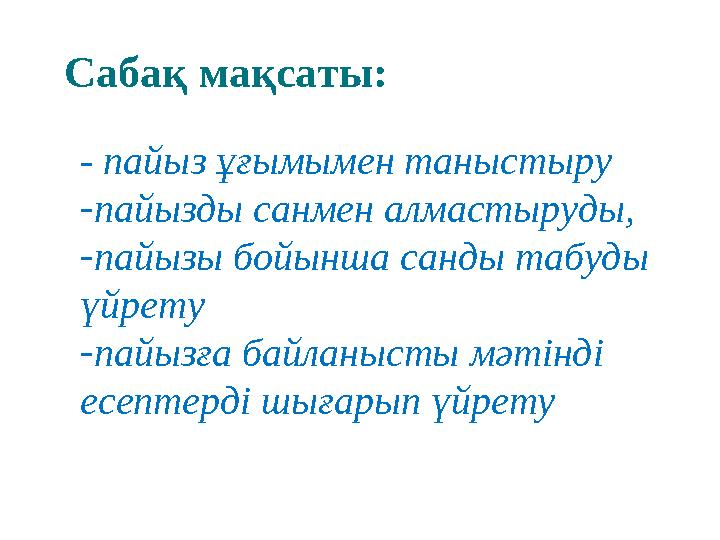 Сабақ мақсаты:

- пайыз ұғымымен таныстыру
-пайызды санмен алмастыруды,
-пайызы бойынша санды табуды үйрету
-пайызға байланысты мәтінді есептерді шығарып үйрету